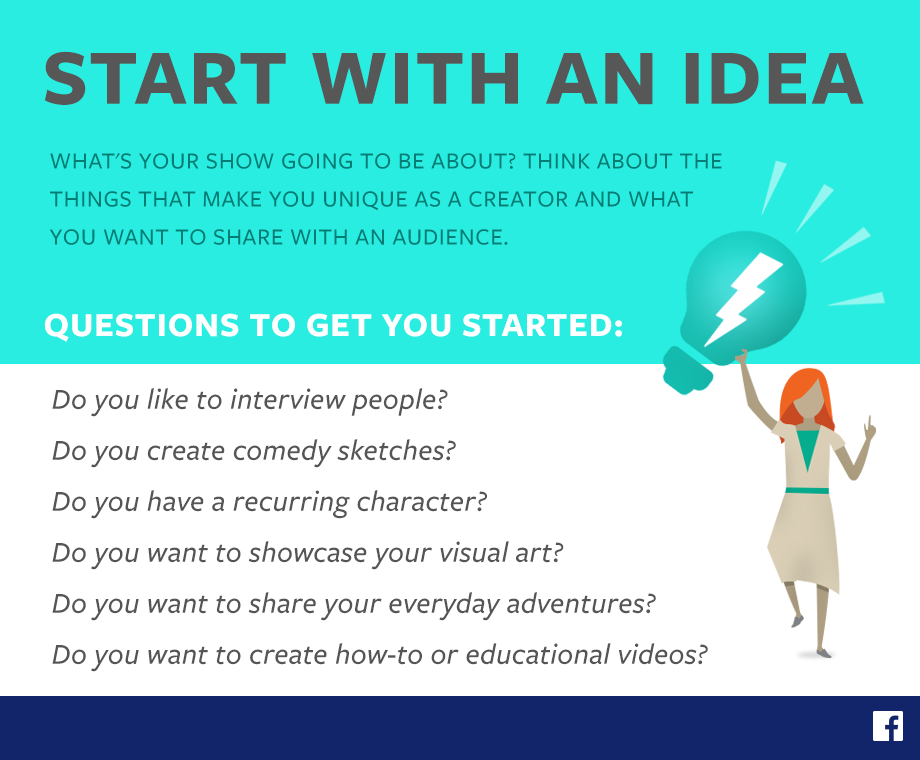 START WITH AN IDEA

WHAT'S YOUR SHOW GOING TO BE ABOUT? THINK ABOUT THE THINGS THAT MAKE YOU UNIQUE AS A CREATOR AND WHAT YOU WANT TO SHARE WITH AN AUDIENCE.

QUESTIONS TO GET YOU STARTED:

Do you like to interview people?

Do you create comedy sketches?

Do you have a recurring character?

Do you want to showcase your visual art?

Do you want to share your everyday adventures?

Do you want to create how-to or educational videos?

f